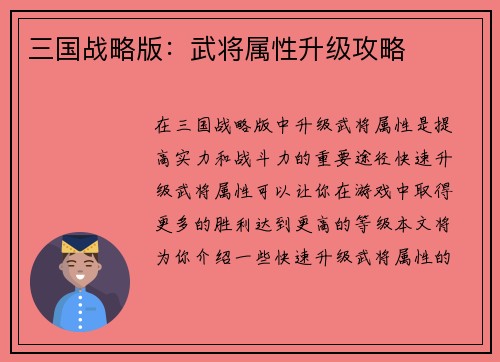 三国战略版：武将属性升级攻略

在三国战略版中升级武将属性是提高实力和战斗力的重要途径快速升级武将属性可以让你在游戏中取得更多的胜利达到更高的等级本文将为你介绍一些快速升级武将属性的